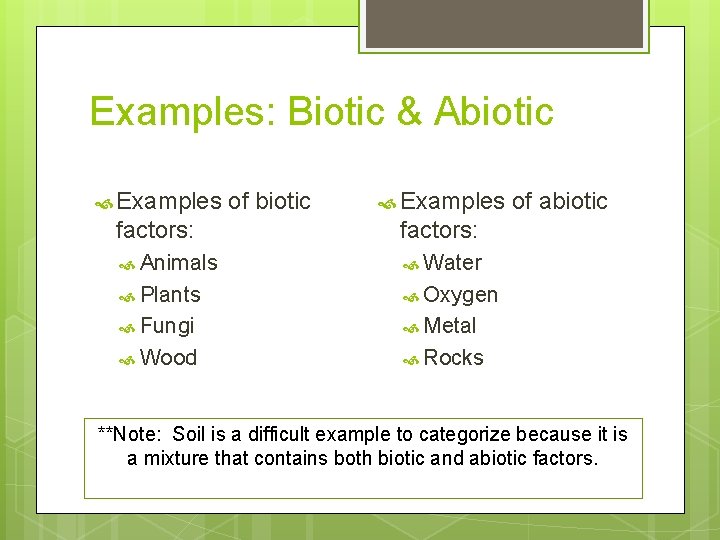 Examples: Biotic & Abiotic

Examples of biotic factors:
Animals
Plants
Fungi
Wood

Examples of abiotic factors:
Water
Oxygen
Metal
Rocks

**Note: Soil is a difficult example to categorize because it is a mixture that contains both biotic and abiotic factors.